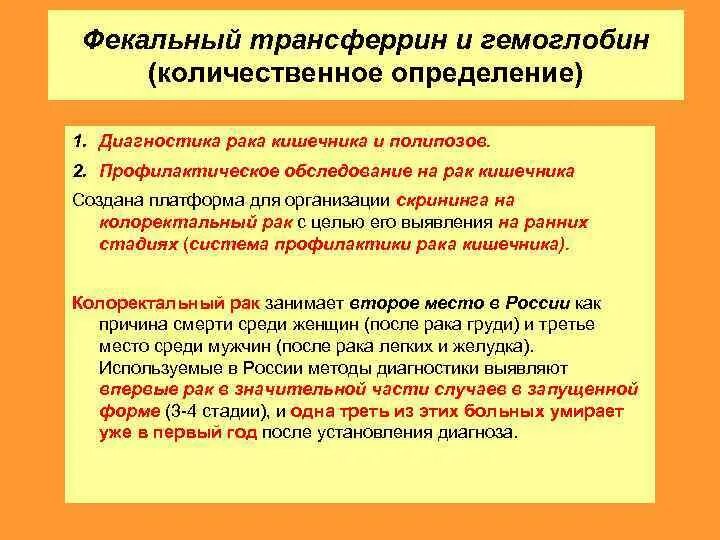 Фекальный трансферрин и гемоглобин (количественное определение)

1. Диагностика рака кишечника и полипозов.

2. Профилактическое обследование на рак кишечника

Создана платформа для организации скрининга на колоректальный рак с целью его выявления на ранних стадиях (система профилактики рака кишечника).

Колоректальный рак занимает второе место в России как причина смерти среди женщин (после рака груди) и третье место среди мужчин (после рака легких и желудка). Используемые в России методы диагностики выявляют впервые рак в значительной части случаев в запущенной форме (3-4 стадии), и одна треть из этих больных умирает уже в первый год после установления диагноза.